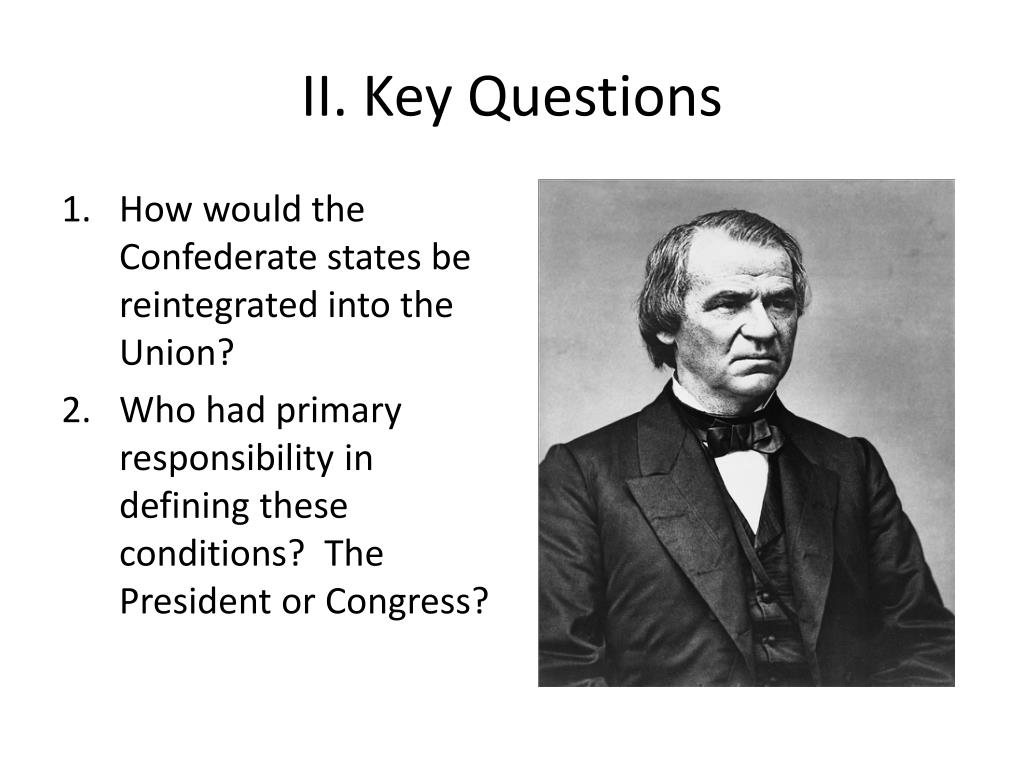 II. Key Questions

1. How would the Confederate states be reintegrated into the Union?
2. Who had primary responsibility in defining these conditions? The President or Congress?